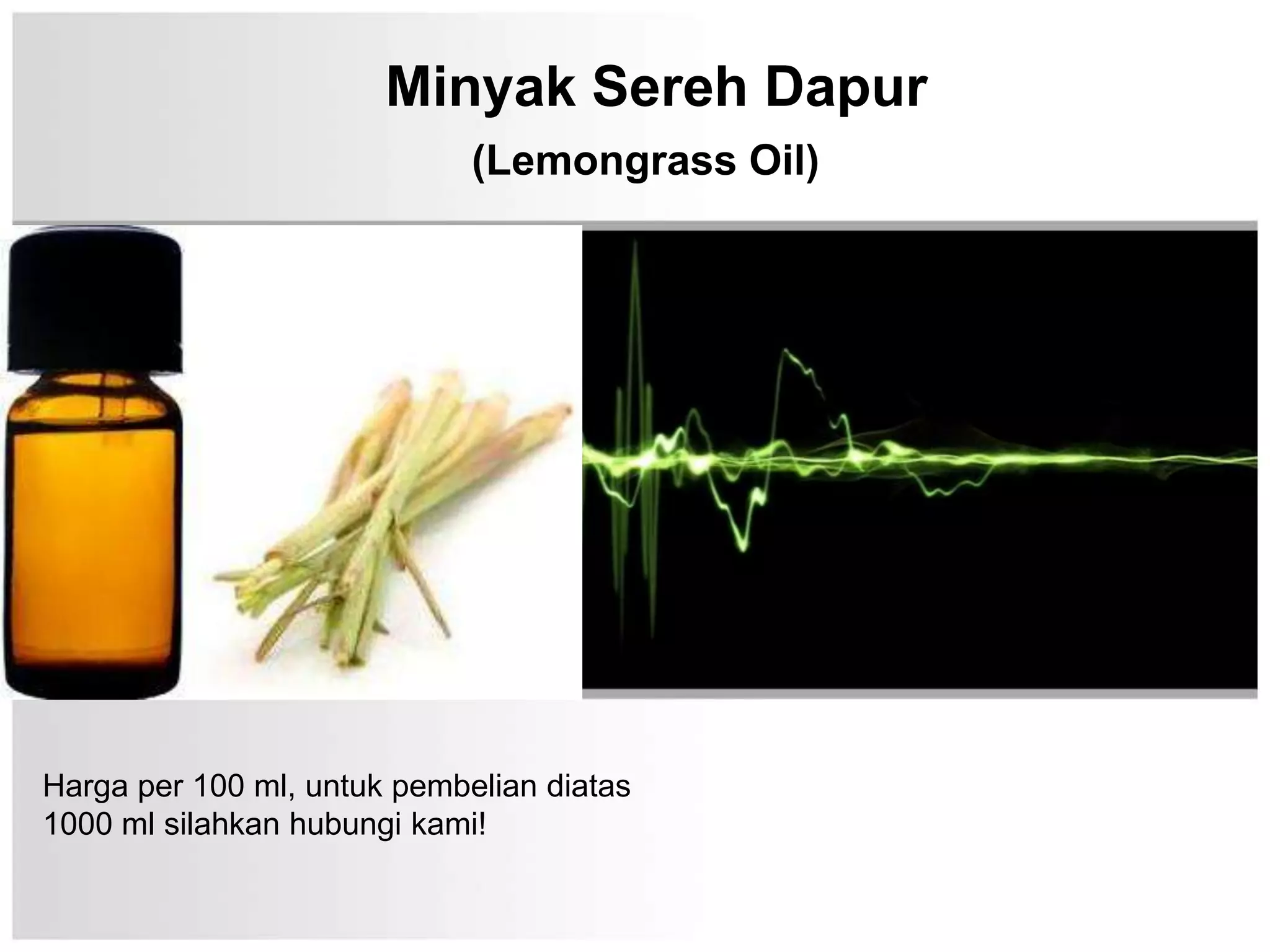 Minyak Sereh Dapur
(Lemongrass Oil)

Harga per 100 ml, untuk pembelian diatas 1000 ml silahkan hubungi kami!